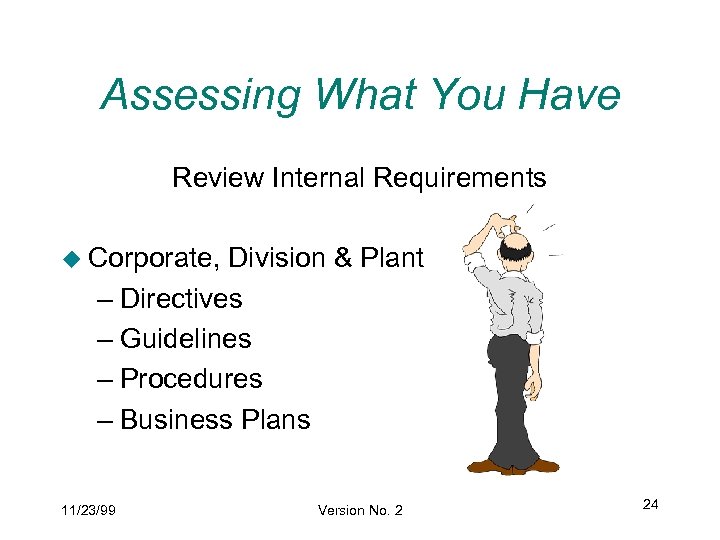 Assessing What You Have

Review Internal Requirements

◆ Corporate, Division & Plant
– Directives
– Guidelines
– Procedures
– Business Plans

11/23/99

Version No. 2

24